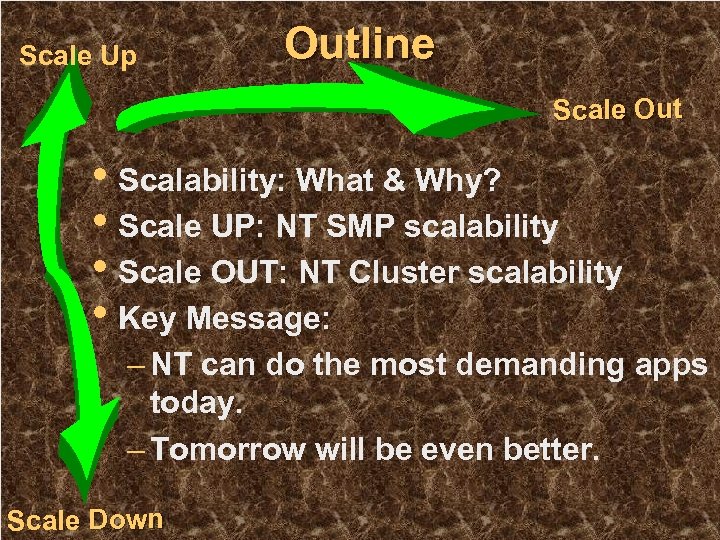 Scale Up

Outline

Scale Out

• Scalability: What & Why?
• Scale UP: NT SMP scalability
• Scale OUT: NT Cluster scalability
• Key Message:
– NT can do the most demanding apps today.
– Tomorrow will be even better.

Scale Down